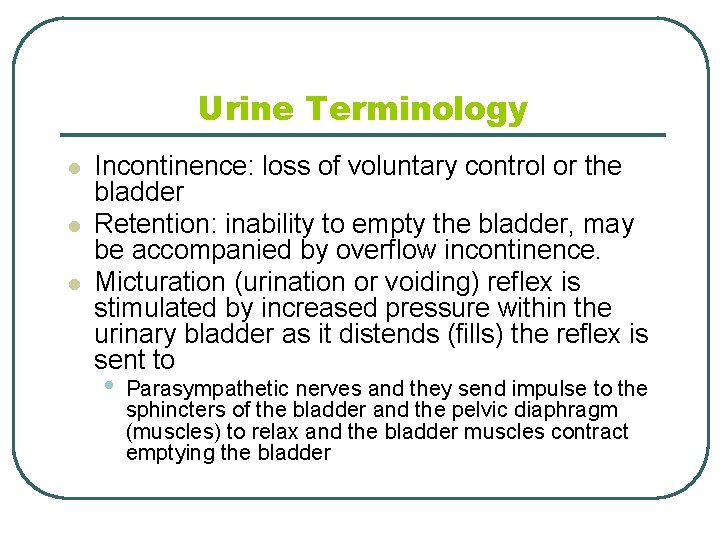 Urine Terminology

- Incontinence: loss of voluntary control or the bladder
- Retention: inability to empty the bladder, may be accompanied by overflow incontinence.
- Micturation (urination or voiding) reflex is stimulated by increased pressure within the urinary bladder as it distends (fills) the reflex is sent to
  - Parasympathetic nerves and they send impulse to the sphincters of the bladder and the pelvic diaphragm (muscles) to relax and the bladder muscles contract emptying the bladder